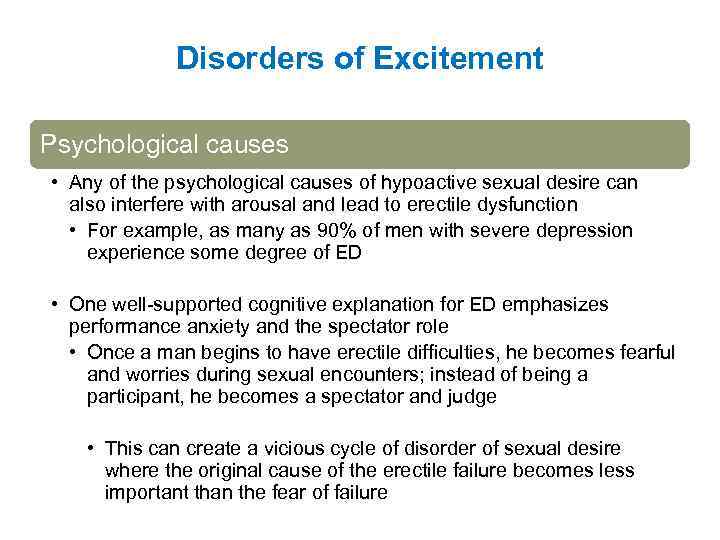 Disorders of Excitement

Psychological causes

• Any of the psychological causes of hypoactive sexual desire can also interfere with arousal and lead to erectile dysfunction

• For example, as many as 90% of men with severe depression experience some degree of ED

• One well-supported cognitive explanation for ED emphasizes performance anxiety and the spectator role

• Once a man begins to have erectile difficulties, he becomes fearful and worries during sexual encounters; instead of being a participant, he becomes a spectator and judge

• This can create a vicious cycle of disorder of sexual desire where the original cause of the erectile failure becomes less important than the fear of failure